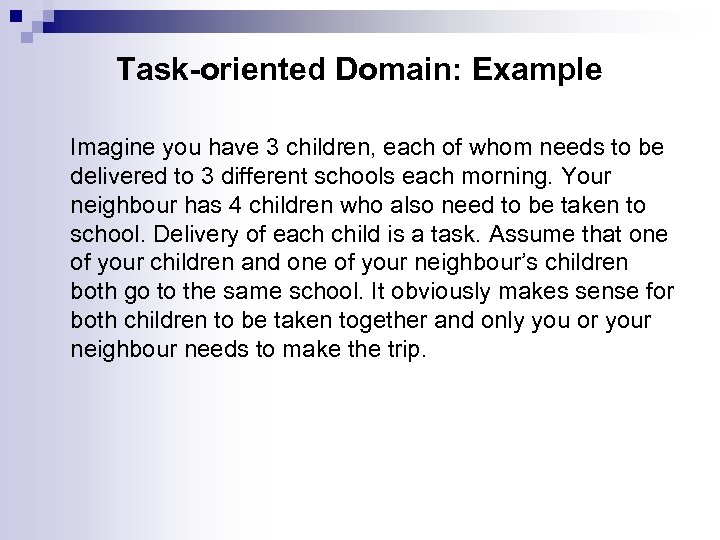 Task-oriented Domain: Example

Imagine you have 3 children, each of whom needs to be delivered to 3 different schools each morning. Your neighbour has 4 children who also need to be taken to school. Delivery of each child is a task. Assume that one of your children and one of your neighbour's children both go to the same school. It obviously makes sense for both children to be taken together and only you or your neighbour needs to make the trip.